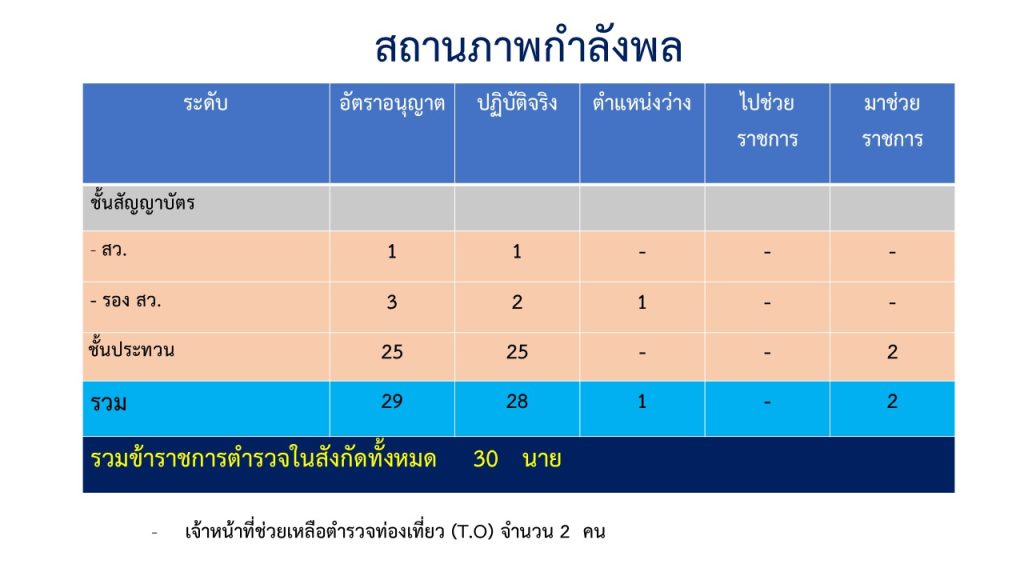 สถานภาพกำลังพล

| ระดับ | อัตราอนุญาต | ปฏิบัติจริง | ตำแหน่งว่าง | ไปช่วยราชการ | มาช่วยราชการ |
|---|---|---|---|---|---|
| ชั้นสัญญาบัตร | | | | | |
| - สว. | 1 | 1 | - | - | - |
| - รอง สว. | 3 | 2 | 1 | - | - |
| ชั้นประทวน | 25 | 25 | - | - | 2 |
| รวม | 29 | 28 | 1 | - | 2 |
| รวมข้าราชการตำรวจในสังกัดทั้งหมด 30 นาย | | | | | |

- เจ้าหน้าที่ช่วยเหลือตำรวจท่องเที่ยว (T.O) จำนวน 2 คน